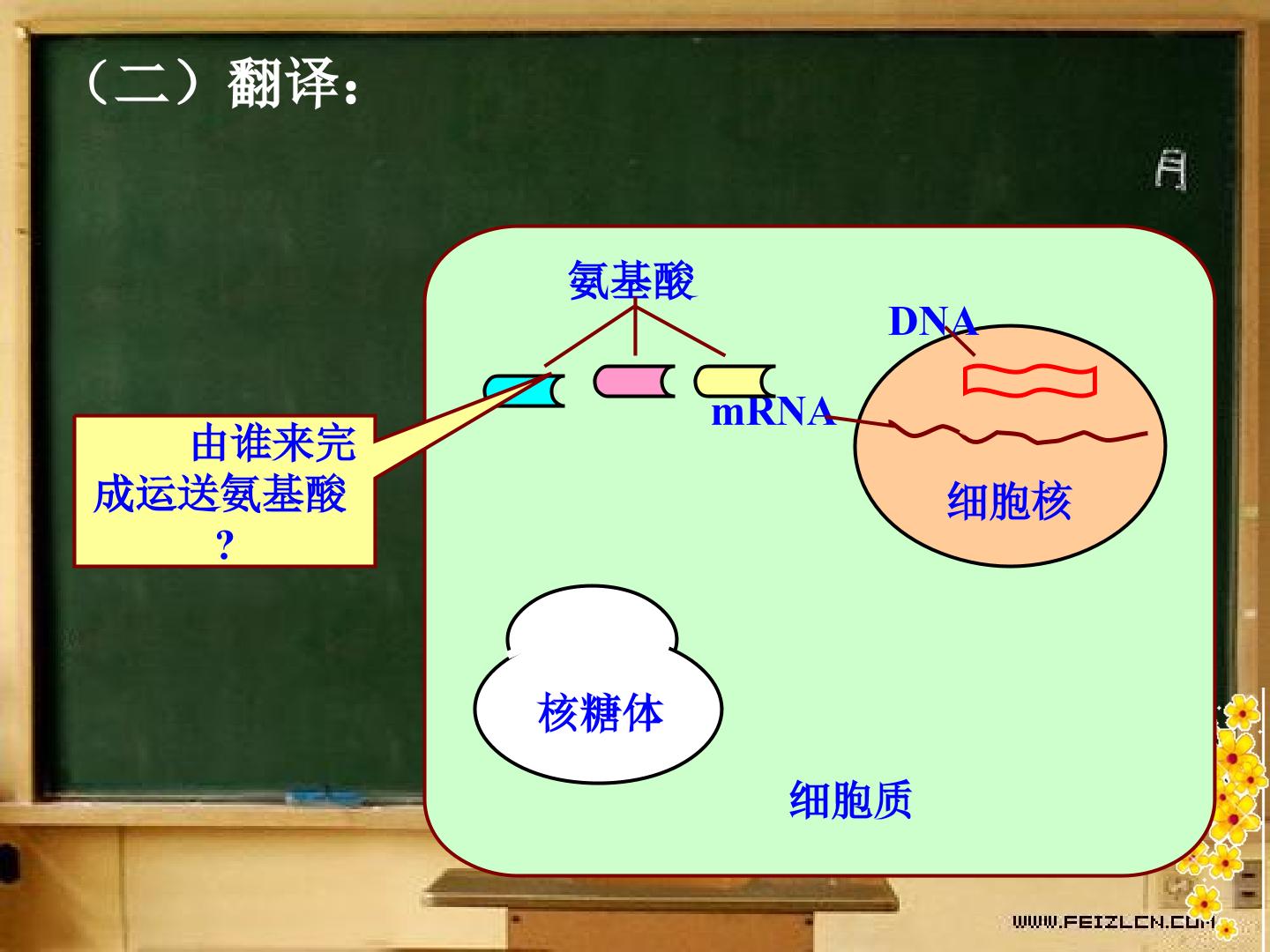 （二）翻译：

月

氨基酸

DNA

mRNA

由谁来完成运送氨基酸？

细胞核

核糖体

细胞质

WWW.FEIZLCN.COM